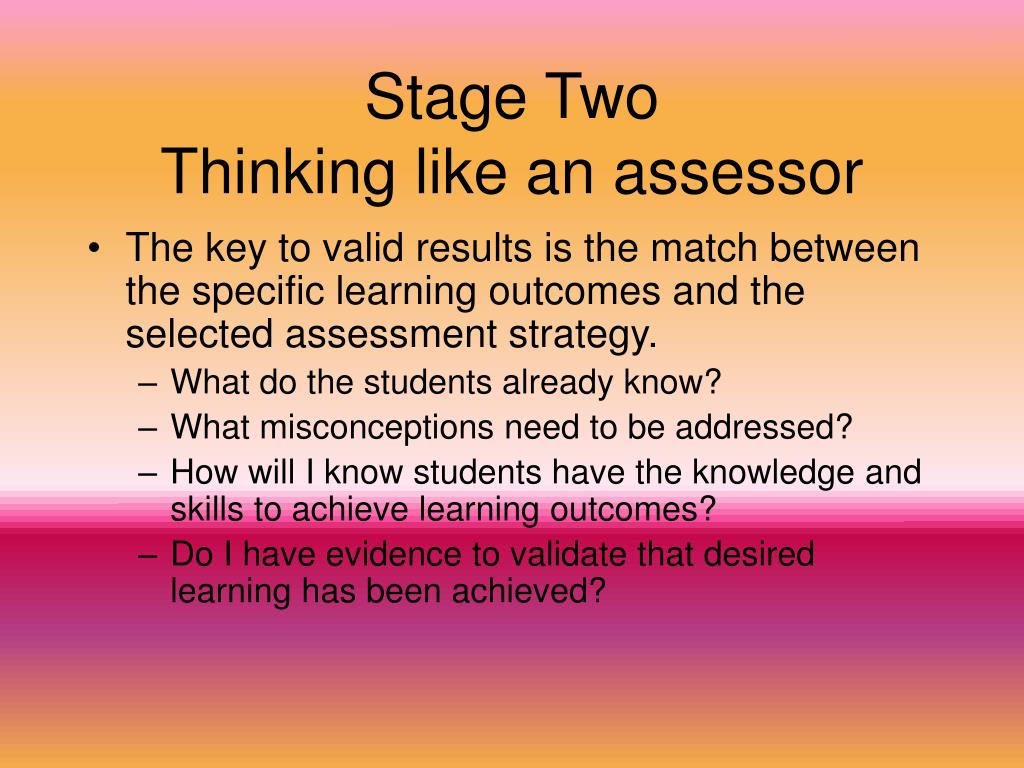 Stage Two
Thinking like an assessor

• The key to valid results is the match between the specific learning outcomes and the selected assessment strategy.
– What do the students already know?
– What misconceptions need to be addressed?
– How will I know students have the knowledge and skills to achieve learning outcomes?
– Do I have evidence to validate that desired learning has been achieved?